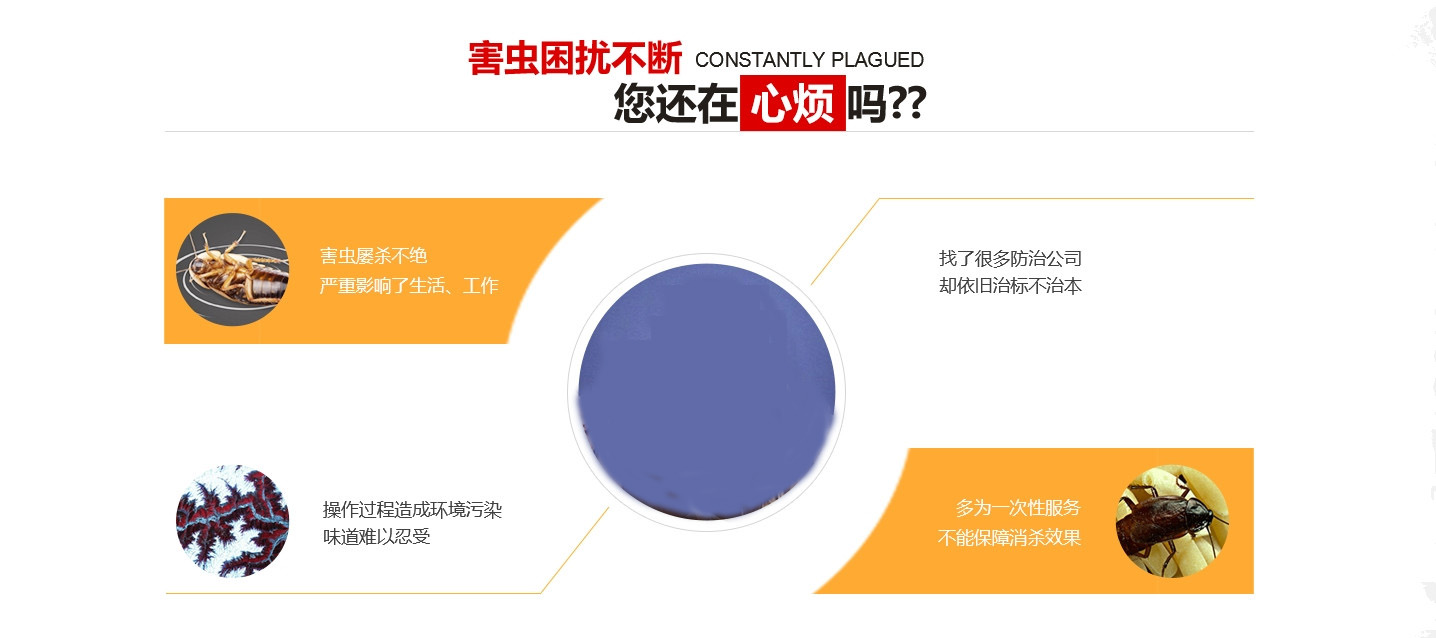 害虫困扰不断 CONSTANTLY PLAGUED
您还在心烦吗??

害虫屡杀不绝
严重影响了生活、工作

找了很多防治公司
却依旧治标不治本

操作过程造成环境污染
味道难以忍受

多为一次性服务
不能保障消杀效果